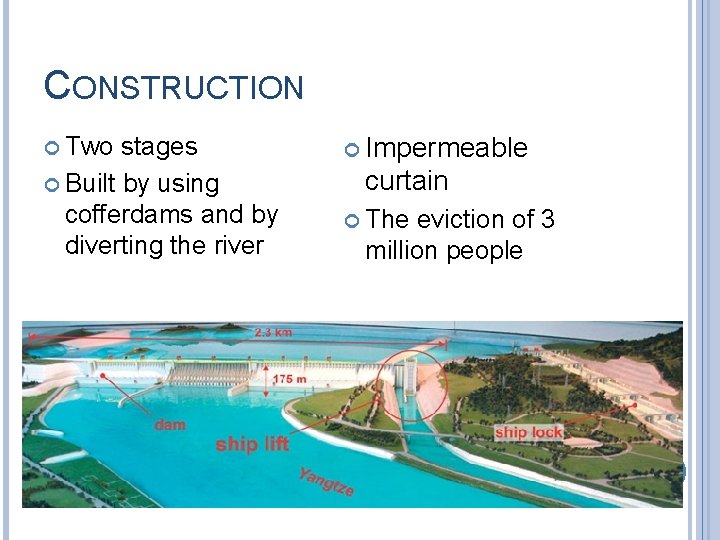 CONSTRUCTION

Two stages

Built by using cofferdams and by diverting the river

Impermeable curtain

The eviction of 3 million people

2.3 km

175 m

dam

ship lift

ship lock

Yangtze